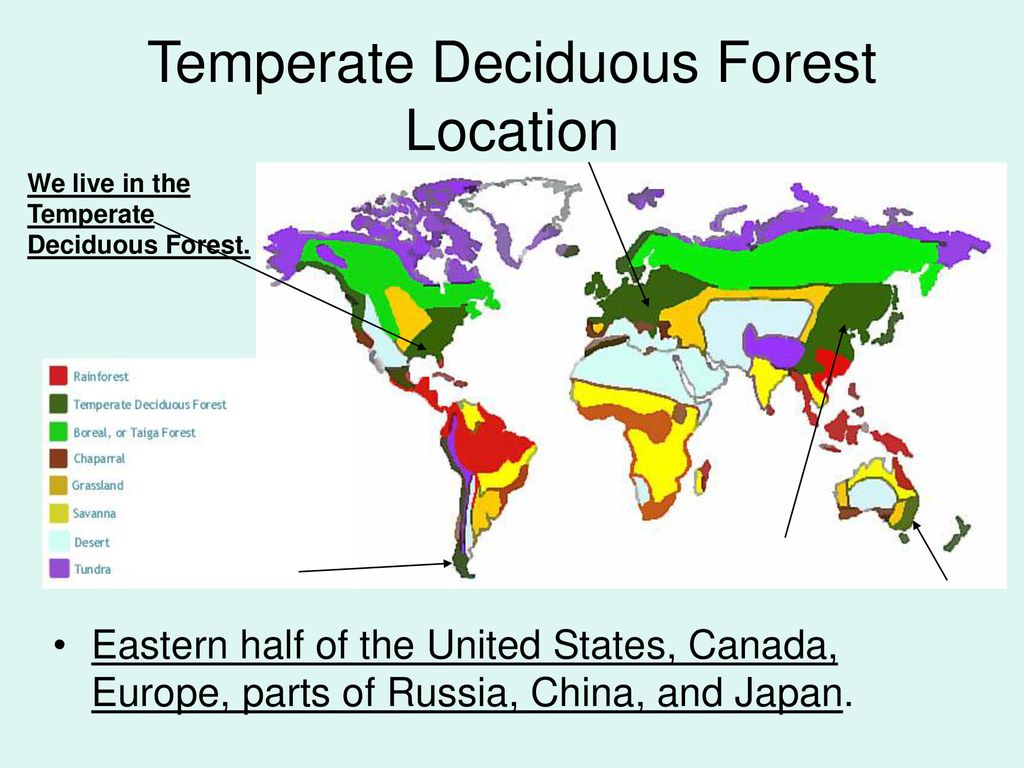 Temperate Deciduous Forest Location

We live in the Temperate Deciduous Forest.

Rainforest
Temperate Deciduous Forest
Boreal, or Taiga Forest
Chaparral
Grassland
Savanna
Desert
Tundra

• Eastern half of the United States, Canada, Europe, parts of Russia, China, and Japan.